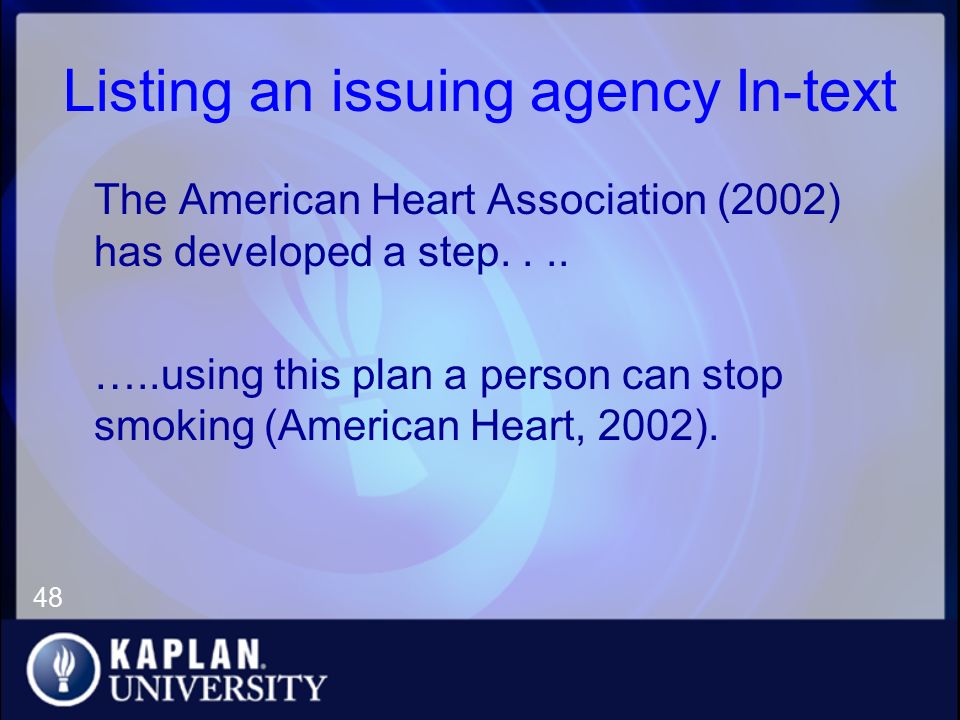 Listing an issuing agency In-text

The American Heart Association (2002) has developed a step. . ..

…..using this plan a person can stop smoking (American Heart, 2002).

48

KAPLAN.
UNIVERSITY